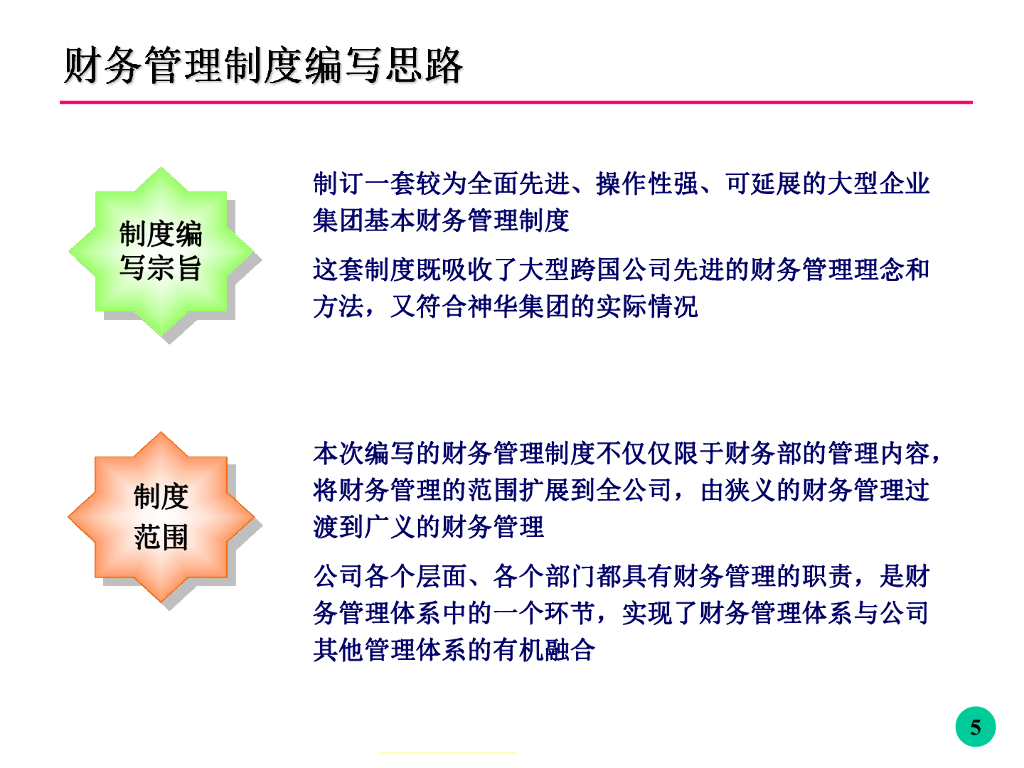 财务管理制度编写思路

制度编写宗旨

制订一套较为全面先进、操作性强、可延展的大型企业集团基本财务管理制度

这套制度既吸收了大型跨国公司先进的财务管理理念和方法，又符合神华集团的实际情况

制度范围

本次编写的财务管理制度不仅仅限于财务部的管理内容，将财务管理的范围扩展到全公司，由狭义的财务管理过渡到广义的财务管理

公司各个层面、各个部门都具有财务管理的职责，是财务管理体系中的一个环节，实现了财务管理体系与公司其他管理体系的有机融合

5